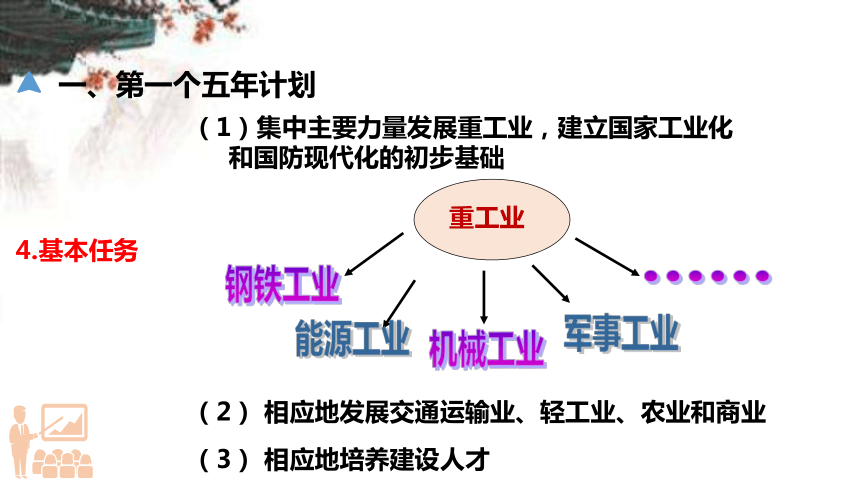 一、第一个五年计划

（1）集中主要力量发展重工业，建立国家工业化和国防现代化的初步基础

4.基本任务

重工业

钢铁工业

能源工业

机械工业

军事工业

……

（2）相应地发展交通运输业、轻工业、农业和商业

（3）相应地培养建设人才